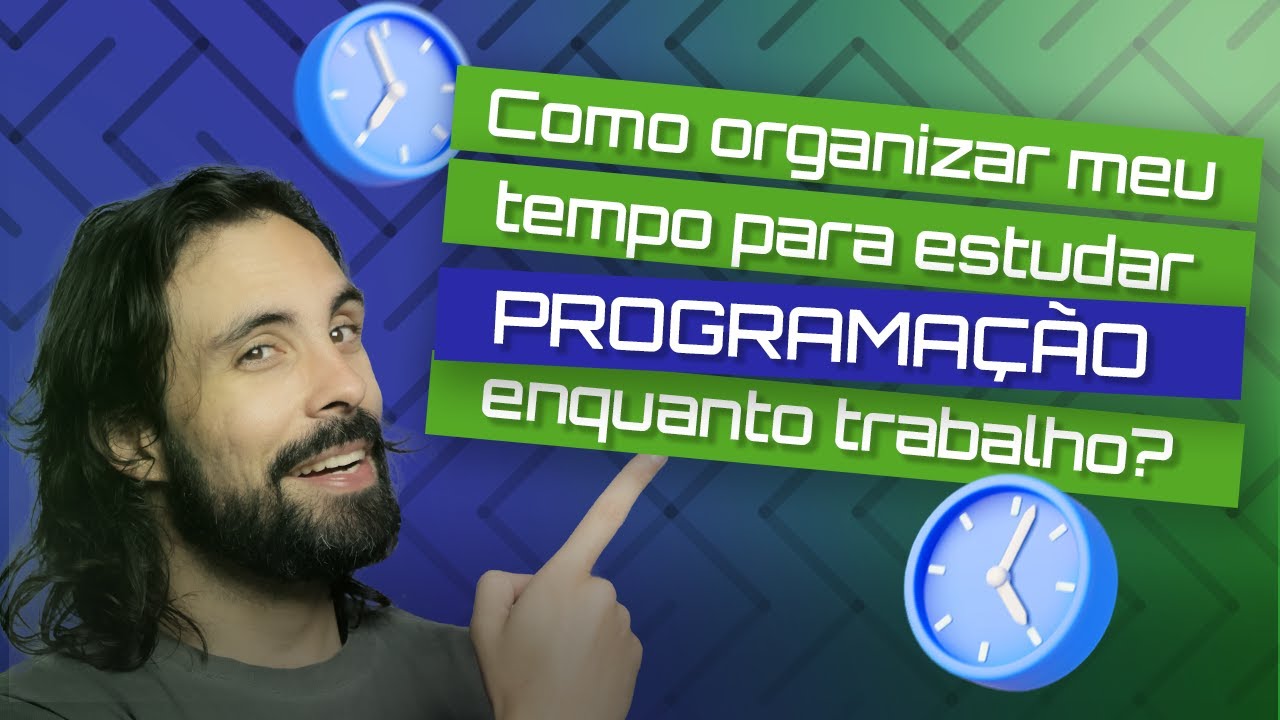 Como organizar meu tempo para estudar PROGRAMAÇÀO enquanto trabalho?